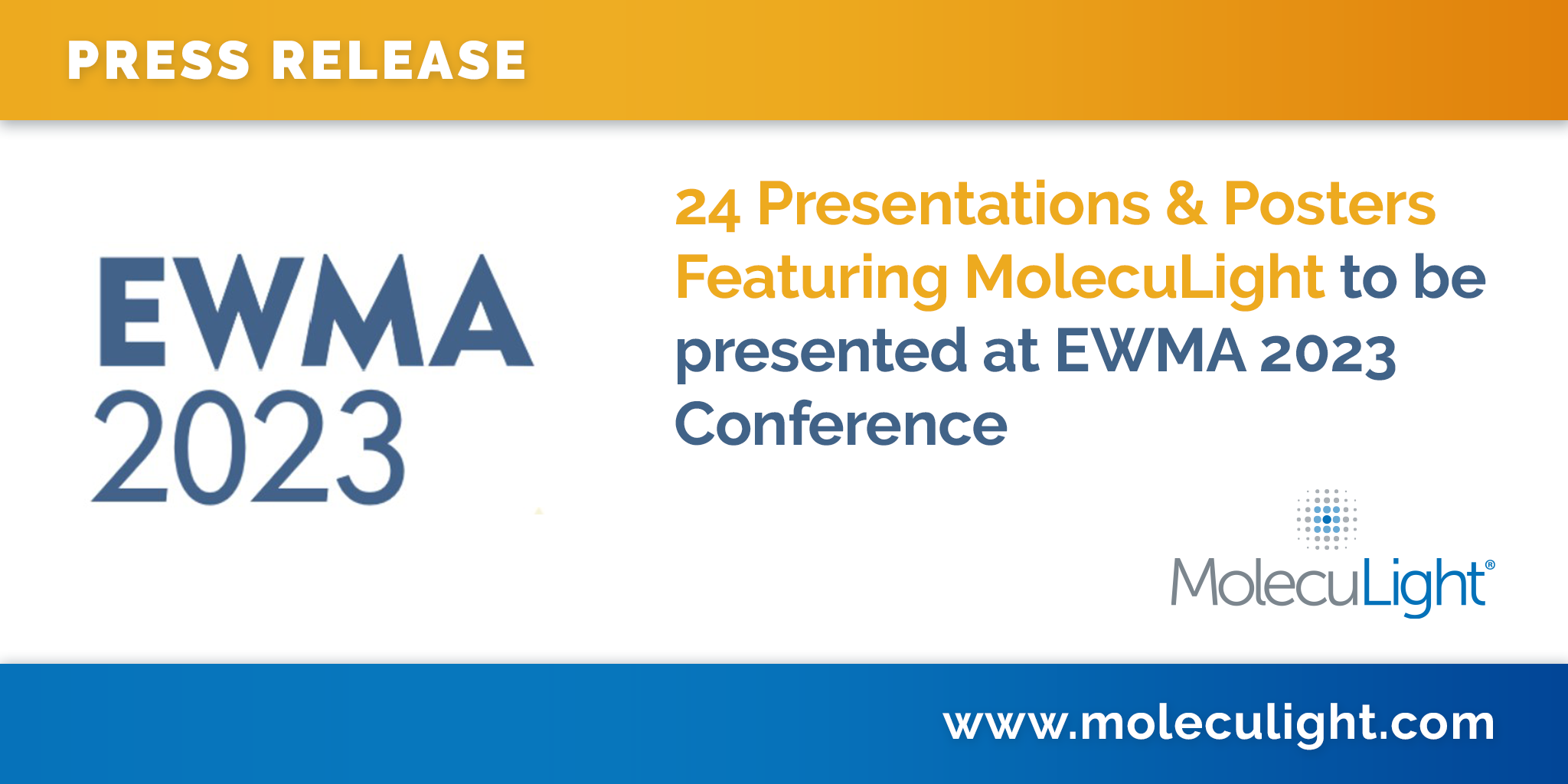 PRESS RELEASE

EWMA
2023

24 Presentations & Posters Featuring MolecuLight to be presented at EWMA 2023 Conference

MolecuLight®

www.moleculight.com